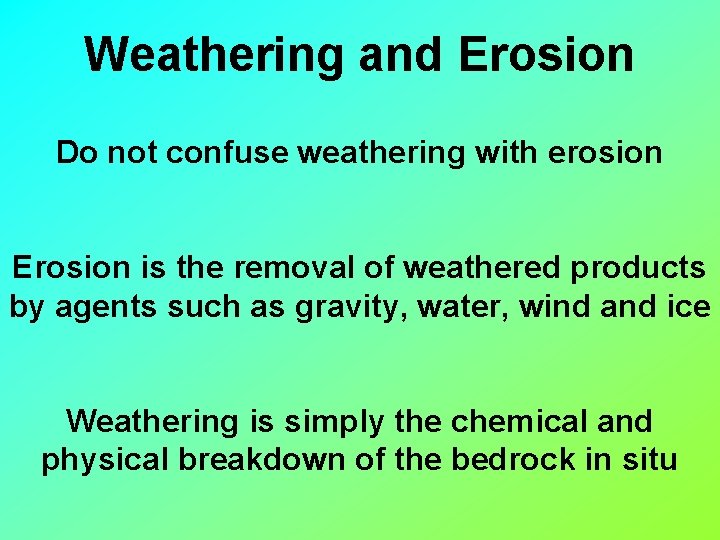 Weathering and Erosion

Do not confuse weathering with erosion

Erosion is the removal of weathered products by agents such as gravity, water, wind and ice

Weathering is simply the chemical and physical breakdown of the bedrock in situ